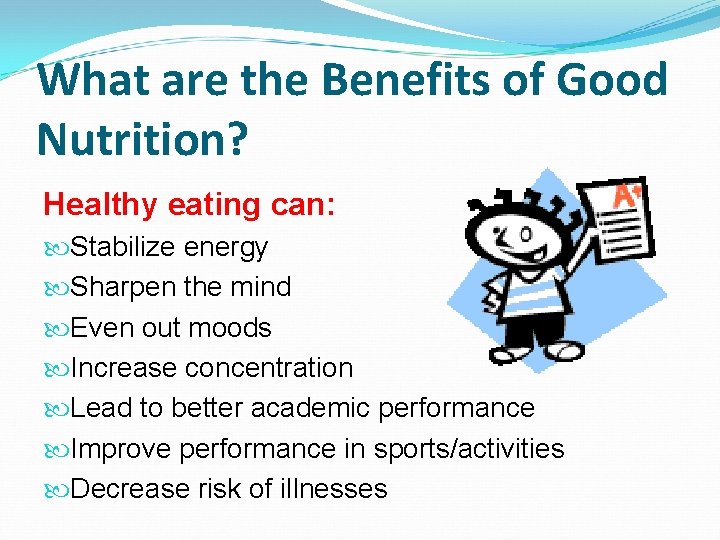 What are the Benefits of Good Nutrition?

Healthy eating can:
Stabilize energy
Sharpen the mind
Even out moods
Increase concentration
Lead to better academic performance
Improve performance in sports/activities
Decrease risk of illnesses

A+